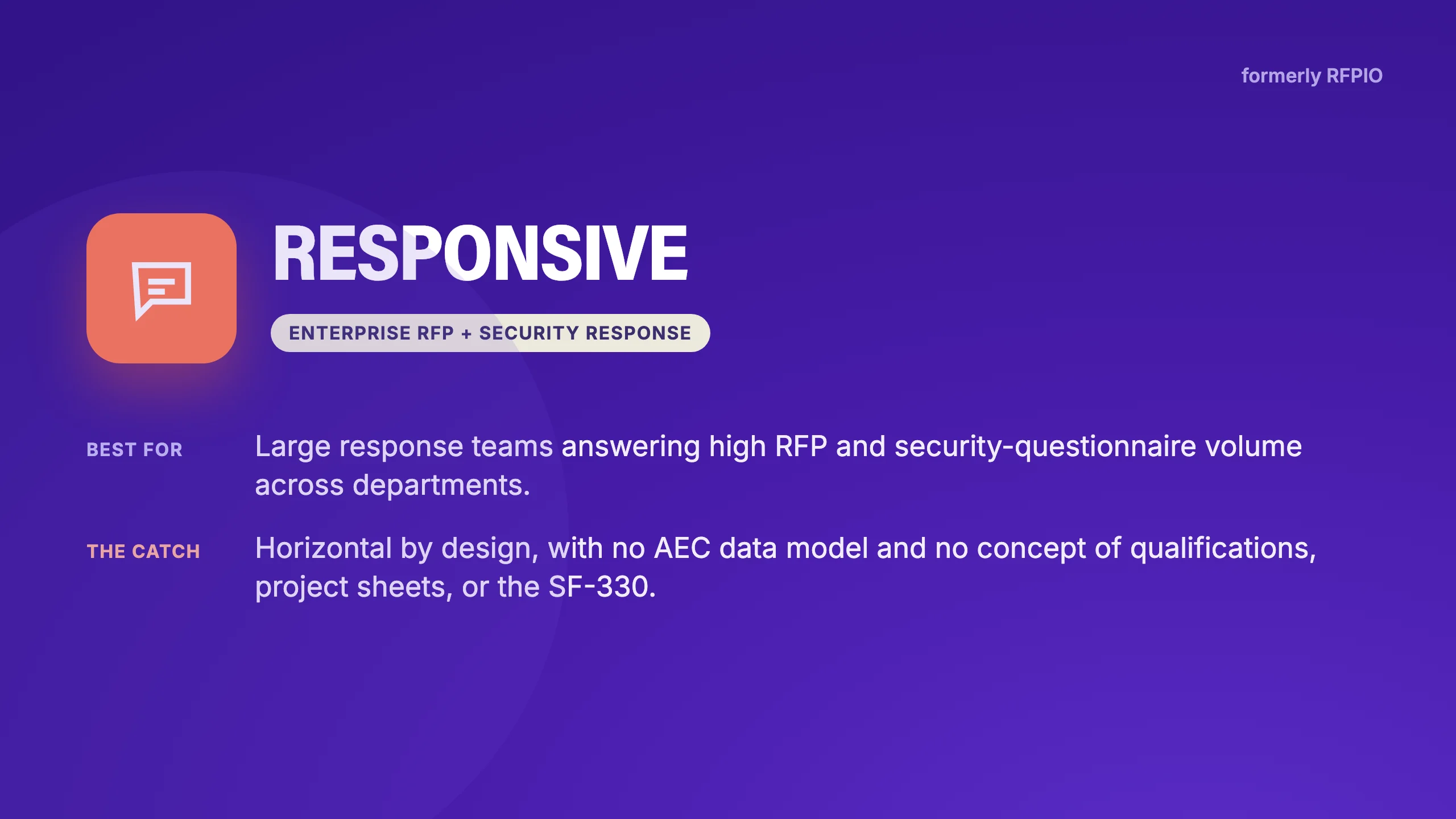 formerly RFPIO

RESPONSIVE

ENTERPRISE RFP + SECURITY RESPONSE

BEST FOR
Large response teams answering high RFP and security-questionnaire volume across departments.

THE CATCH
Horizontal by design, with no AEC data model and no concept of qualifications, project sheets, or the SF-330.